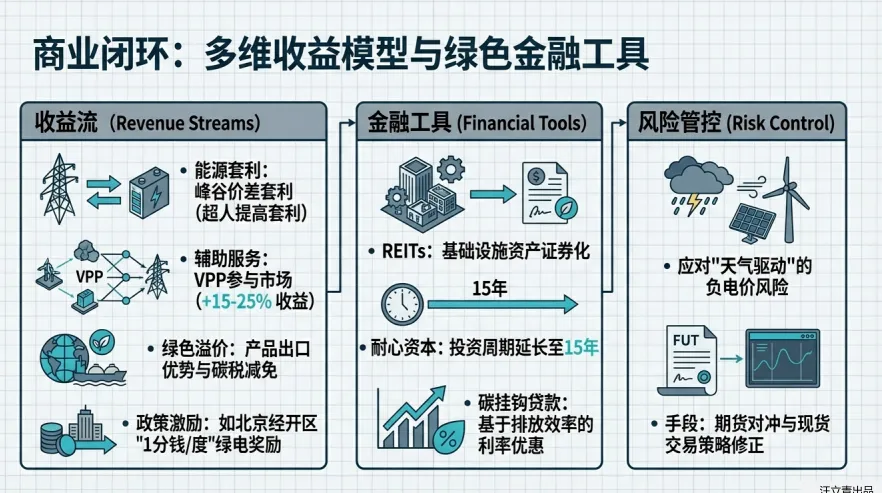 商业闭环：多维收益模型与绿色金融工具

收益流（Revenue Streams)

• 能源套利：峰谷价差套利（超人提高套利）

VPP

• 辅助服务：VPP参与市场（+15-25% 收益）

• 绿色溢价：产品出口优势与碳税减免

• 政策激励：如北京经开区"1分钱/度"绿电奖励

金融工具 (Financial Tools)

• REITs：基础设施资产证券化

15年

• 耐心资本：投资周期延长至15年

• 碳挂钩贷款：基于排放效率的利率优惠

风险管控 (Risk Control)

• 应对"天气驱动"的负电价风险

FUT

• 手段：期货对冲与现货交易策略修正

汪文青出品